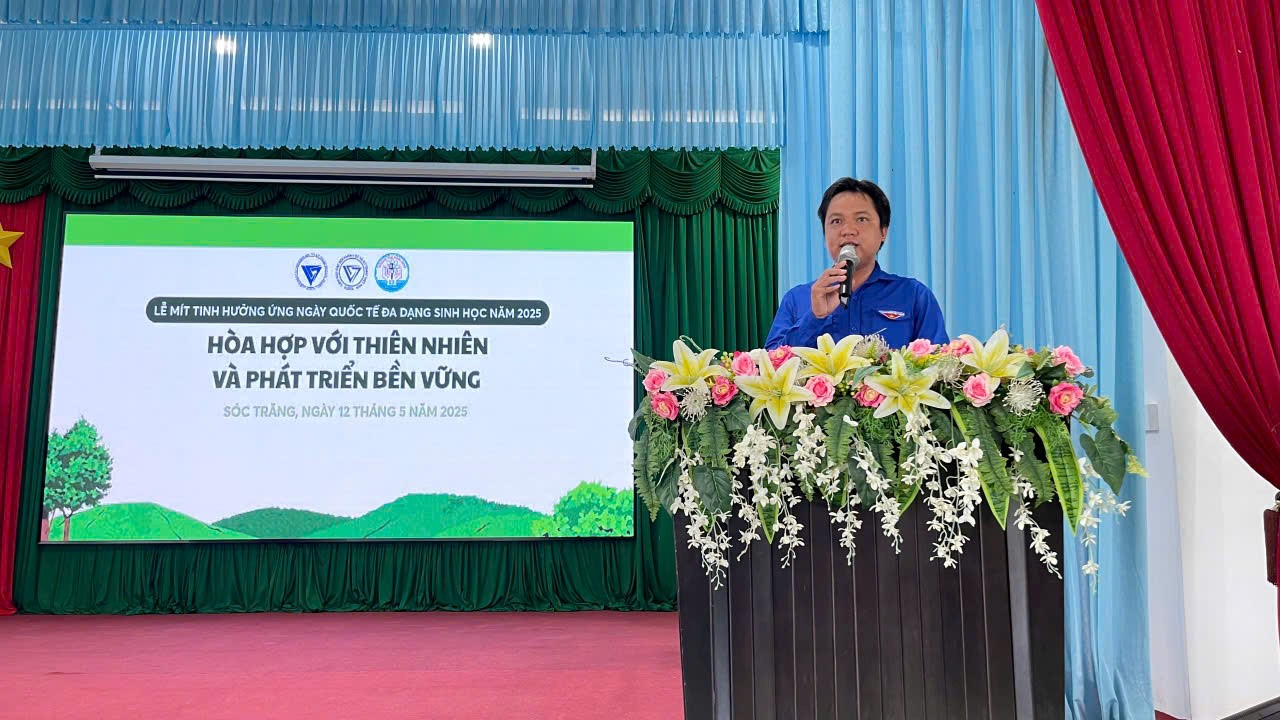 LỄ MÍT TINH HƯỞNG ỨNG NGÀY QUỐC TẾ ĐA DẠNG SINH HỌC NĂM 2025

HÒA HỢP VỚI THIÊN NHIÊN
VÀ PHÁT TRIỂN BỀN VỮNG

SÓC TRĂNG, NGÀY 12 THÁNG 5 NĂM 2025